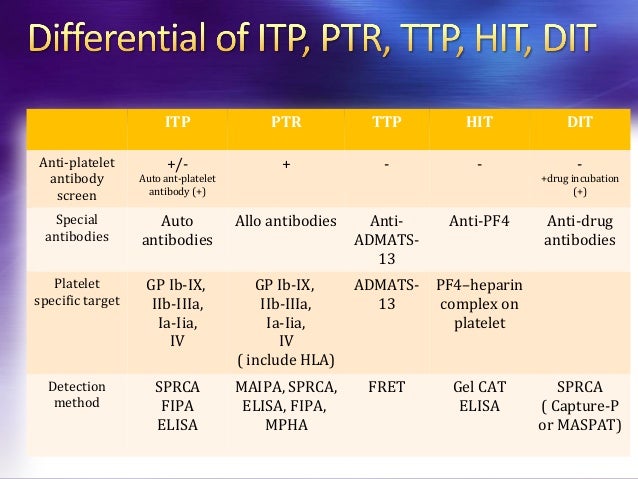 Differential of ITP, PTR, TTP, HIT, DIT

| | ITP | PTR | TTP | HIT | DIT |
|---|---|---|---|---|---|
| Anti-platelet antibody screen | +/- Auto ant-platelet antibody (+) | + | - | - | - +drug incubation (+) |
| Special antibodies | Auto antibodies | Allo antibodies | Anti-ADMATS-13 | Anti-PF4 | Anti-drug antibodies |
| Platelet specific target | GP Ib-IX, IIb-IIIa, Ia-Iia, IV | GP Ib-IX, IIb-IIIa, Ia-Iia, IV ( include HLA) | ADMATS-13 | PF4–heparin complex on platelet | |
| Detection method | SPRCA FIPA ELISA | MAIPA, SPRCA, ELISA, FIPA, MPHA | FRET | Gel CAT ELISA | SPRCA ( Capture-P or MASPAT) |